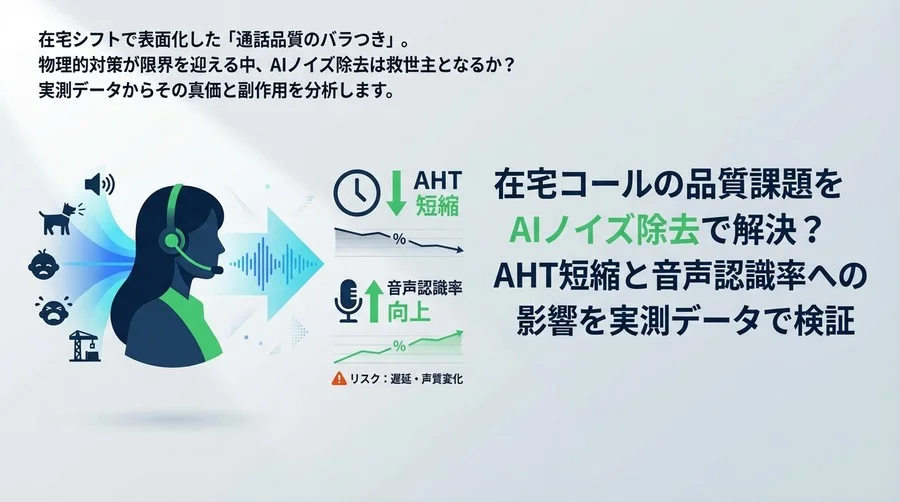 在宅シフトで表面化した「通話品質のバラつき」。
物理的対策が限界を迎える中、AIノイズ除去は救世主となるか？
実測データからその真価と副作用を分析します。

AHT
短縮
%

音声認識率
向上
%

リスク：遅延・声質変化

在宅コールの品質課題を
AIノイズ除去で解決？
AHT短縮と音声認識率への
影響を実測データで検証